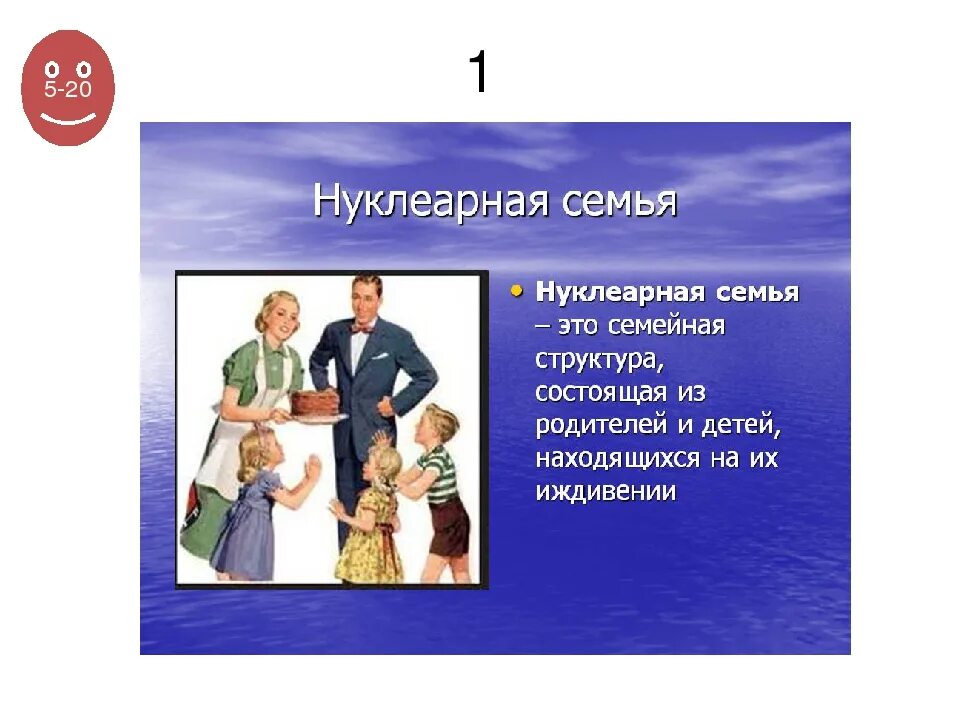 5-20

1

Нуклеарная семья

• **Нуклеарная семья** – это семейная структура, состоящая из родителей и детей, находящихся на их иждивении